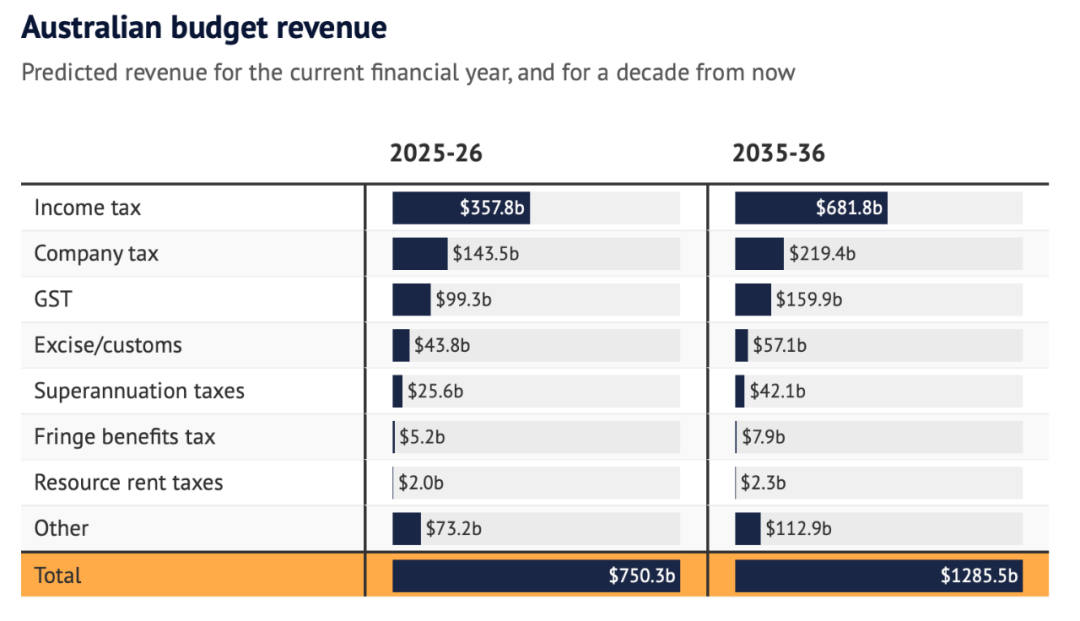 Australian budget revenue

Predicted revenue for the current financial year, and for a decade from now

| | 2025-26 | 2035-36 |
|---|---|---|
| Income tax | \$357.8b | \$681.8b |
| Company tax | \$143.5b | \$219.4b |
| GST | \$99.3b | \$159.9b |
| Excise/customs | \$43.8b | \$57.1b |
| Superannuation taxes | \$25.6b | \$42.1b |
| Fringe benefits tax | \$5.2b | \$7.9b |
| Resource rent taxes | \$2.0b | \$2.3b |
| Other | \$73.2b | \$112.9b |
| Total | \$750.3b | \$1285.5b |